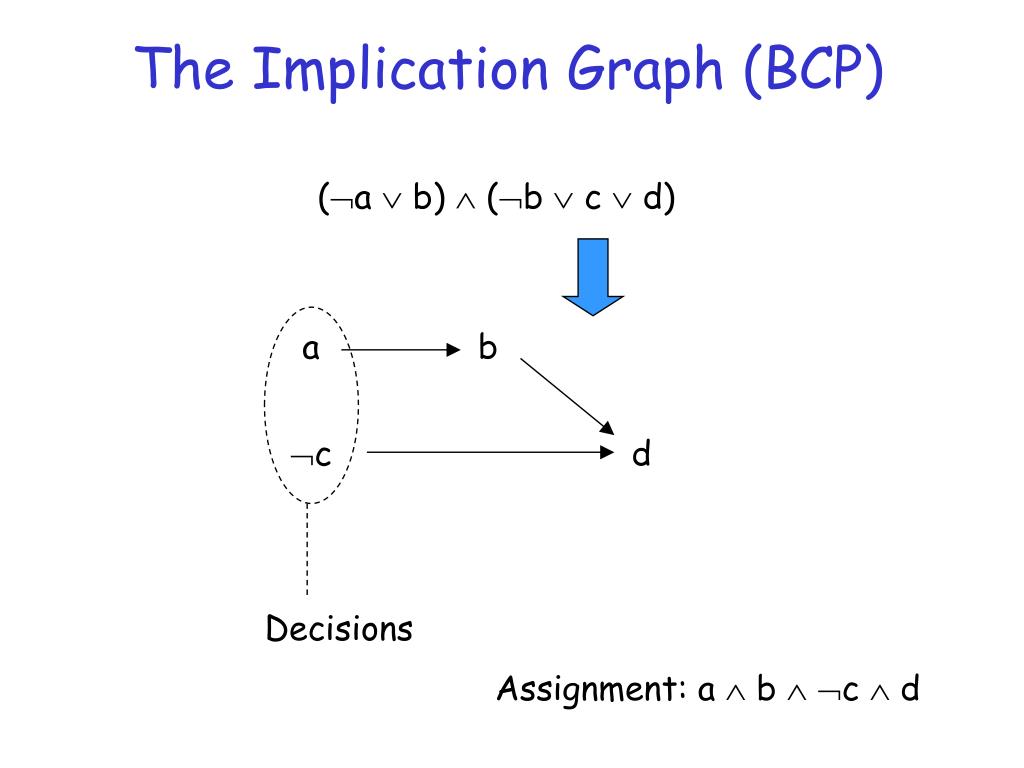 The Implication Graph (BCP)

$(\neg a \vee b) \wedge (\neg b \vee c \vee d)$

a

b

$\neg c$

d

Decisions

Assignment: $a \wedge b \wedge \neg c \wedge d$